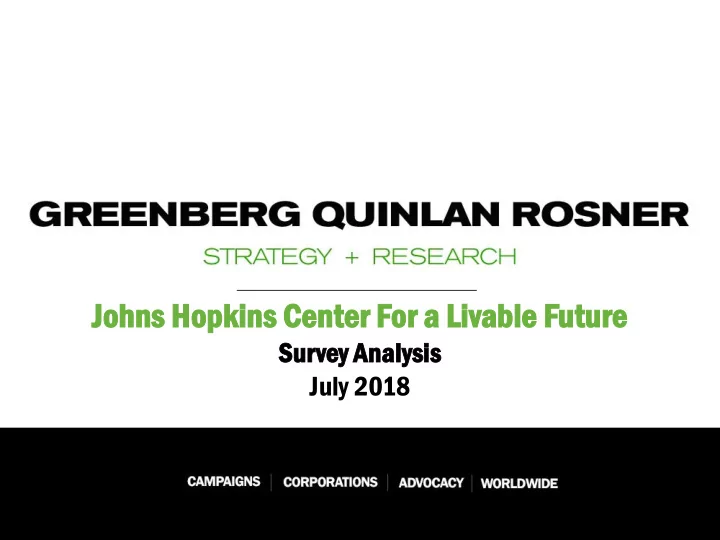 GREENBERG QUINLAN ROSNER
STRATEGY + RESEARCH

Johns Hopkins Center For a Livable Future
Survey Analysis
July 2018

CAMPAIGNS | CORPORATIONS | ADVOCACY | WORLDWIDE